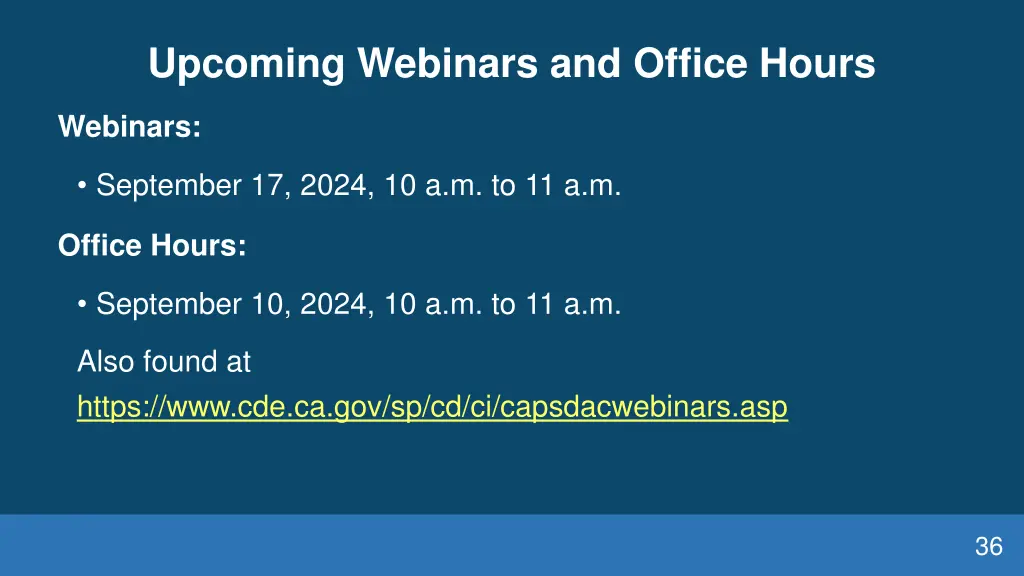 Upcoming Webinars and Office Hours

Webinars:

• September 17, 2024, 10 a.m. to 11 a.m.

Office Hours:

• September 10, 2024, 10 a.m. to 11 a.m.

Also found at https://www.cde.ca.gov/sp/cd/ci/capsdacwebinars.asp

36